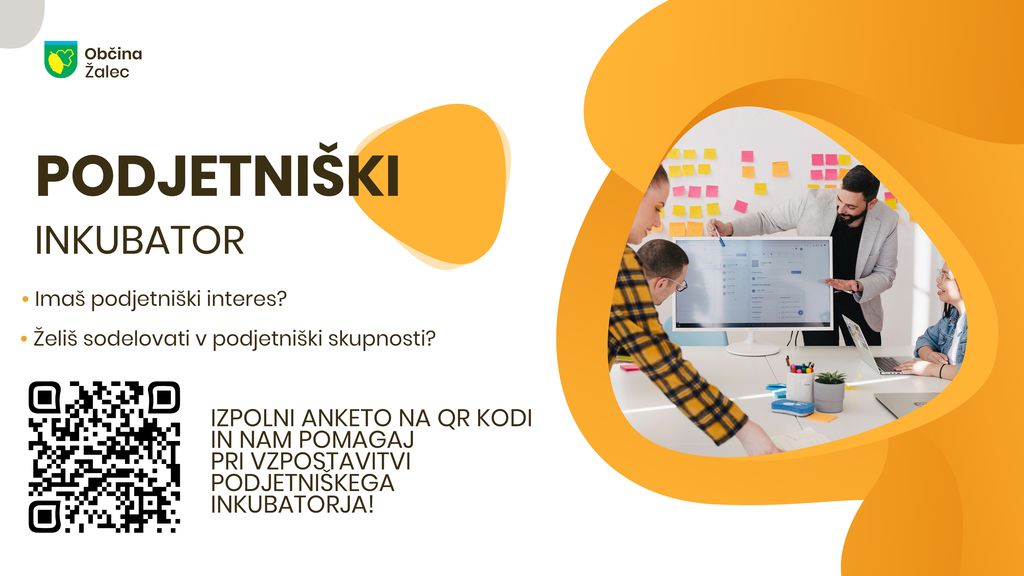 Občina Žalec

PODJETNIŠKI

INKUBATOR

• Imaš podjetniški interes?

• Želiš sodelovati v podjetniški skupnosti?

IZPOLNI ANKETO NA QR KODI IN NAM POMAGAJ PRI VZPOSTAVITVI PODJETNIŠKEGA INKUBATORJA!